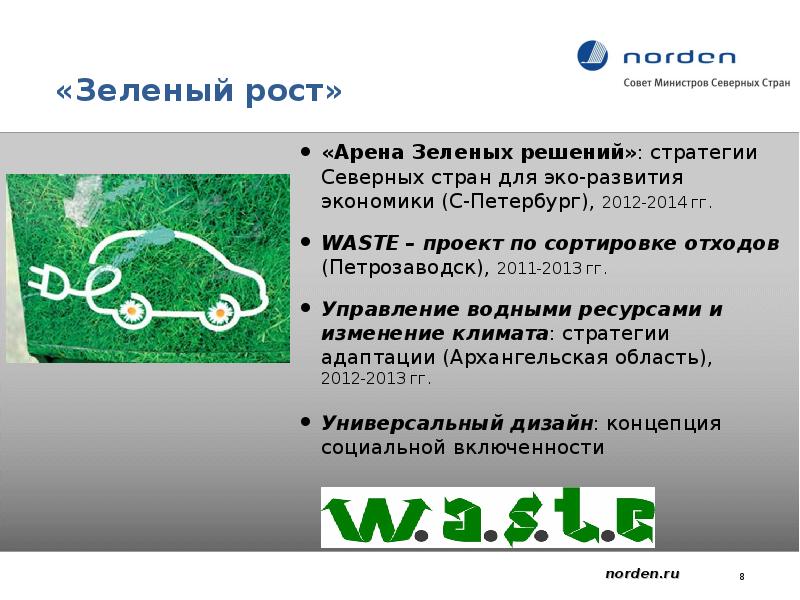 norden
Совет Министров Северных Стран

«Зеленый рост»

• «Арена Зеленых решений»: стратегии Северных стран для эко-развития экономики (С-Петербург), 2012-2014 гг.

• WASTE – проект по сортировке отходов (Петрозаводск), 2011-2013 гг.

• Управление водными ресурсами и изменение климата: стратегии адаптации (Архангельская область), 2012-2013 гг.

• Универсальный дизайн: концепция социальной включенности

w.a.s.t.e

norden.ru

8